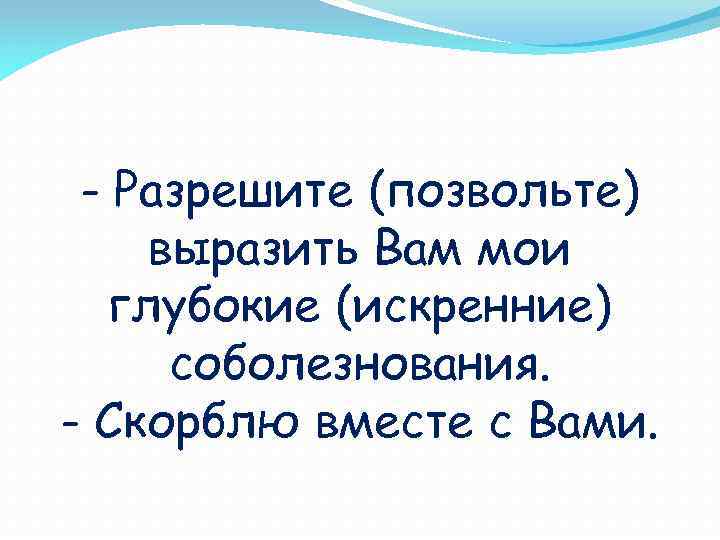 - Разрешите (позвольте) выразить Вам мои глубокие (искренние) соболезнования.
- Скорблю вместе с Вами.